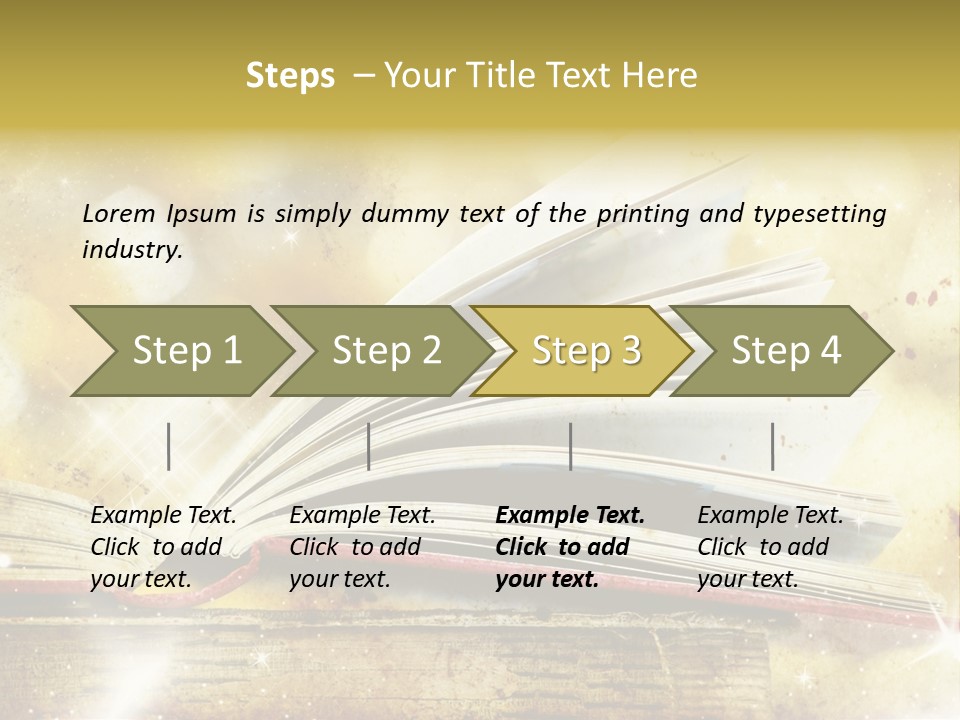 Steps – Your Title Text Here

Lorem Ipsum is simply dummy text of the printing and typesetting industry.

Step 1

Step 2

Step 3

Step 4

Example Text. Click to add your text.

Example Text. Click to add your text.

Example Text. Click to add your text.

Example Text. Click to add your text.